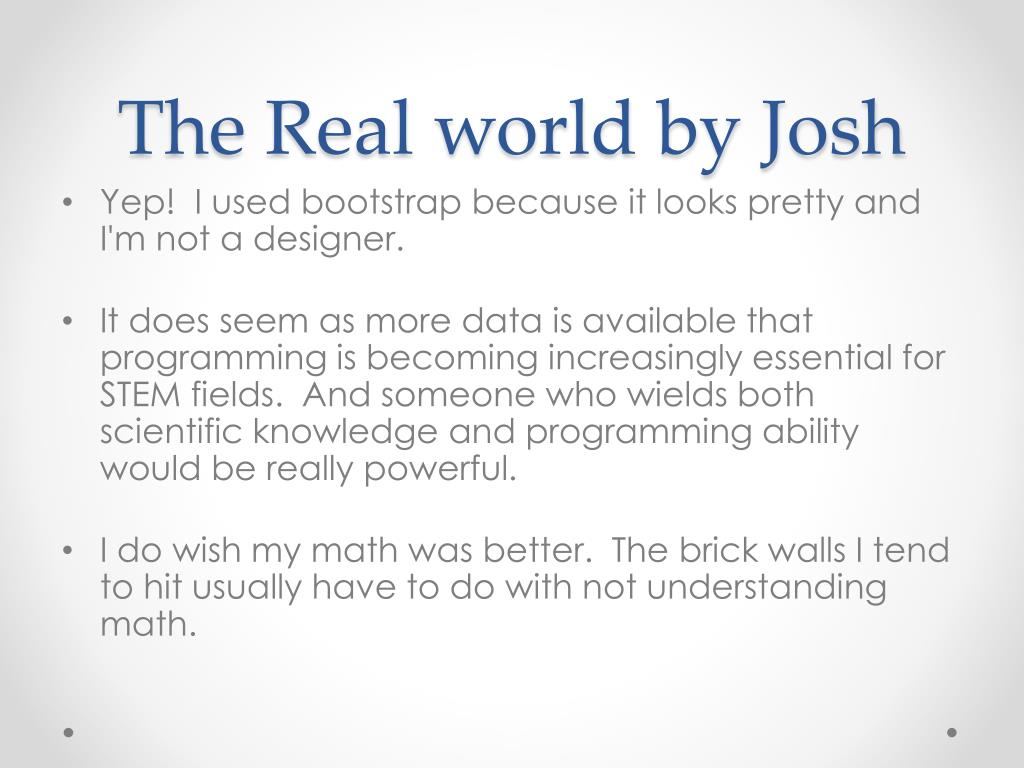 The Real world by Josh

• Yep! I used bootstrap because it looks pretty and I'm not a designer.

• It does seem as more data is available that programming is becoming increasingly essential for STEM fields. And someone who wields both scientific knowledge and programming ability would be really powerful.

• I do wish my math was better. The brick walls I tend to hit usually have to do with not understanding math.